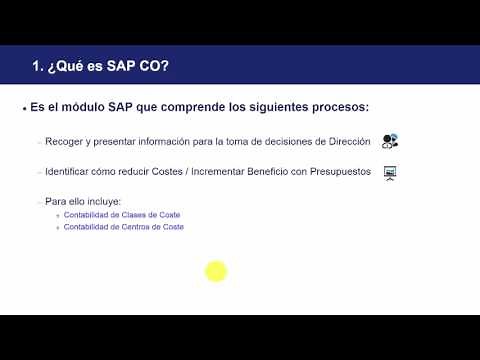 1. ¿Qué es SAP CO?

• Es el módulo SAP que comprende los siguientes procesos:

– Recoger y presentar información para la toma de decisiones de Dirección

– Identificar cómo reducir Costes / Incrementar Beneficio con Presupuestos

– Para ello incluye:
• Contabilidad de Clases de Coste
• Contabilidad de Centros de Coste